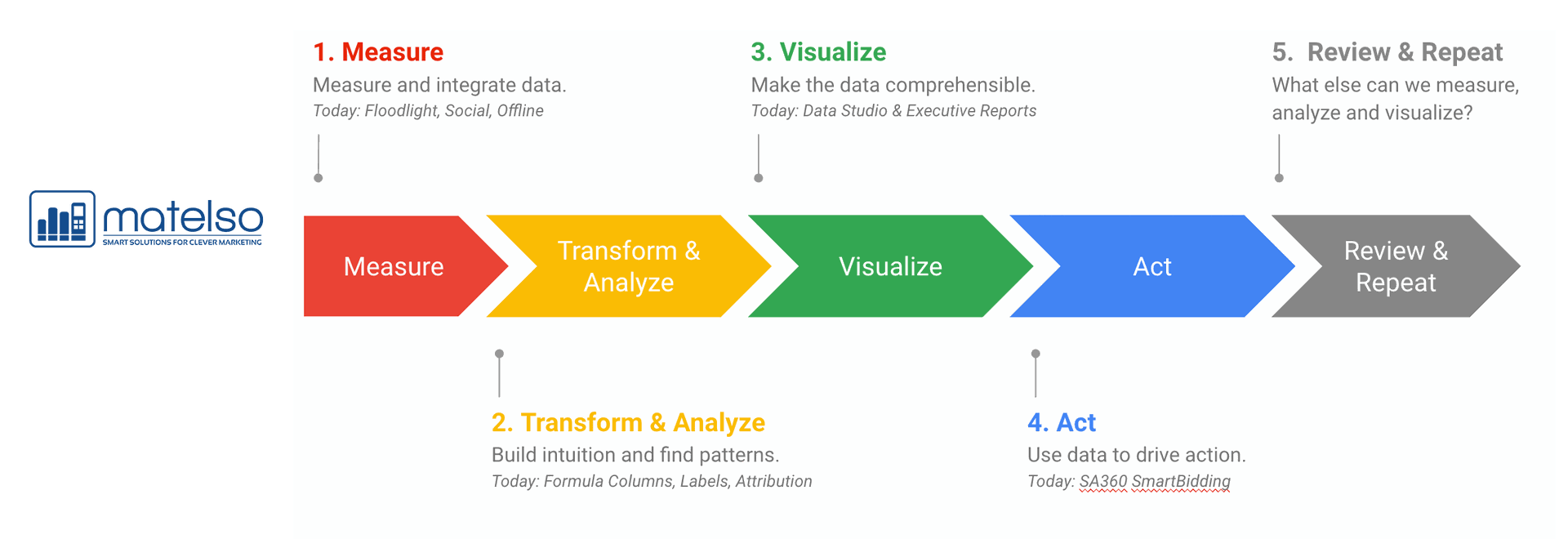 matelso
SMART SOLUTIONS FOR CLEVER MARKETING

1. Measure
Measure and integrate data.
Today: Floodlight, Social, Offline

3. Visualize
Make the data comprehensible.
Today: Data Studio & Executive Reports

5. Review & Repeat
What else can we measure, analyze and visualize?

Measure

Transform & Analyze

Visualize

Act

Review & Repeat

2. Transform & Analyze
Build intuition and find patterns.
Today: Formula Columns, Labels, Attribution

4. Act
Use data to drive action.
Today: SA360 SmartBidding